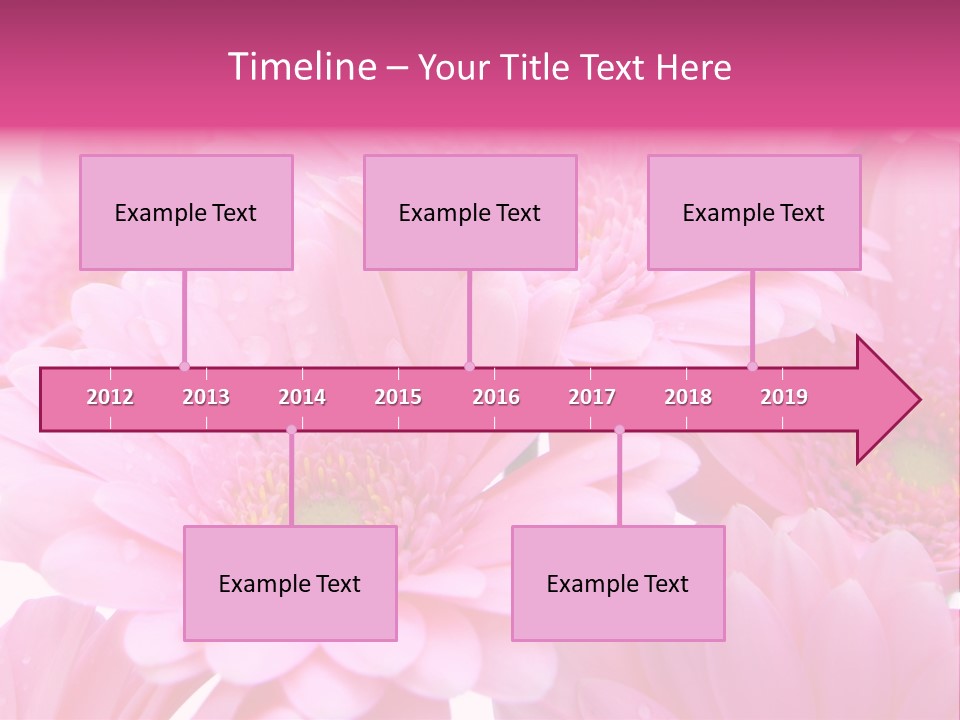 Timeline – Your Title Text Here

Example Text

Example Text

Example Text

2012 2013 2014 2015 2016 2017 2018 2019

Example Text

Example Text